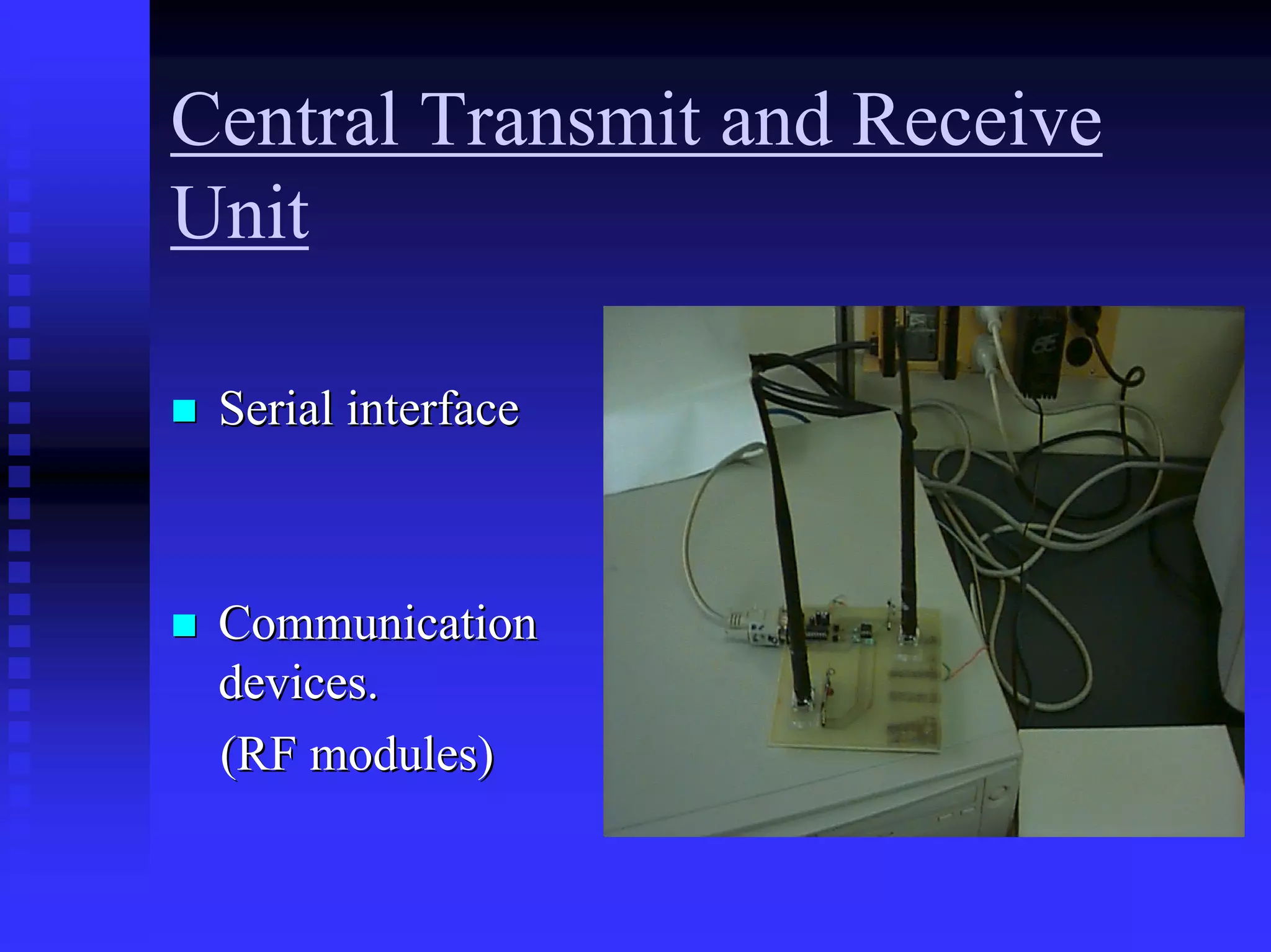 Central Transmit and Receive Unit

Serial interface

Communication devices.
(RF modules)